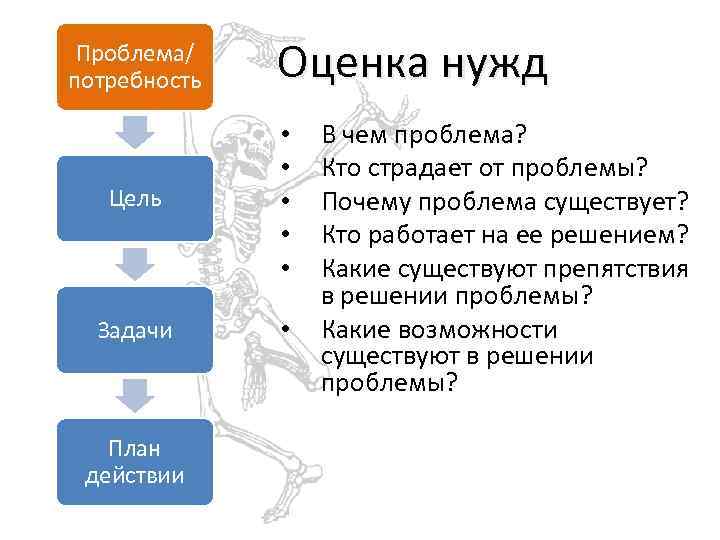 Проблема/ потребность

Цель

Задачи

План действии

Оценка нужд

• В чем проблема?
• Кто страдает от проблемы?
• Почему проблема существует?
• Кто работает на ее решением?
• Какие существуют препятствия в решении проблемы?
• Какие возможности существуют в решении проблемы?